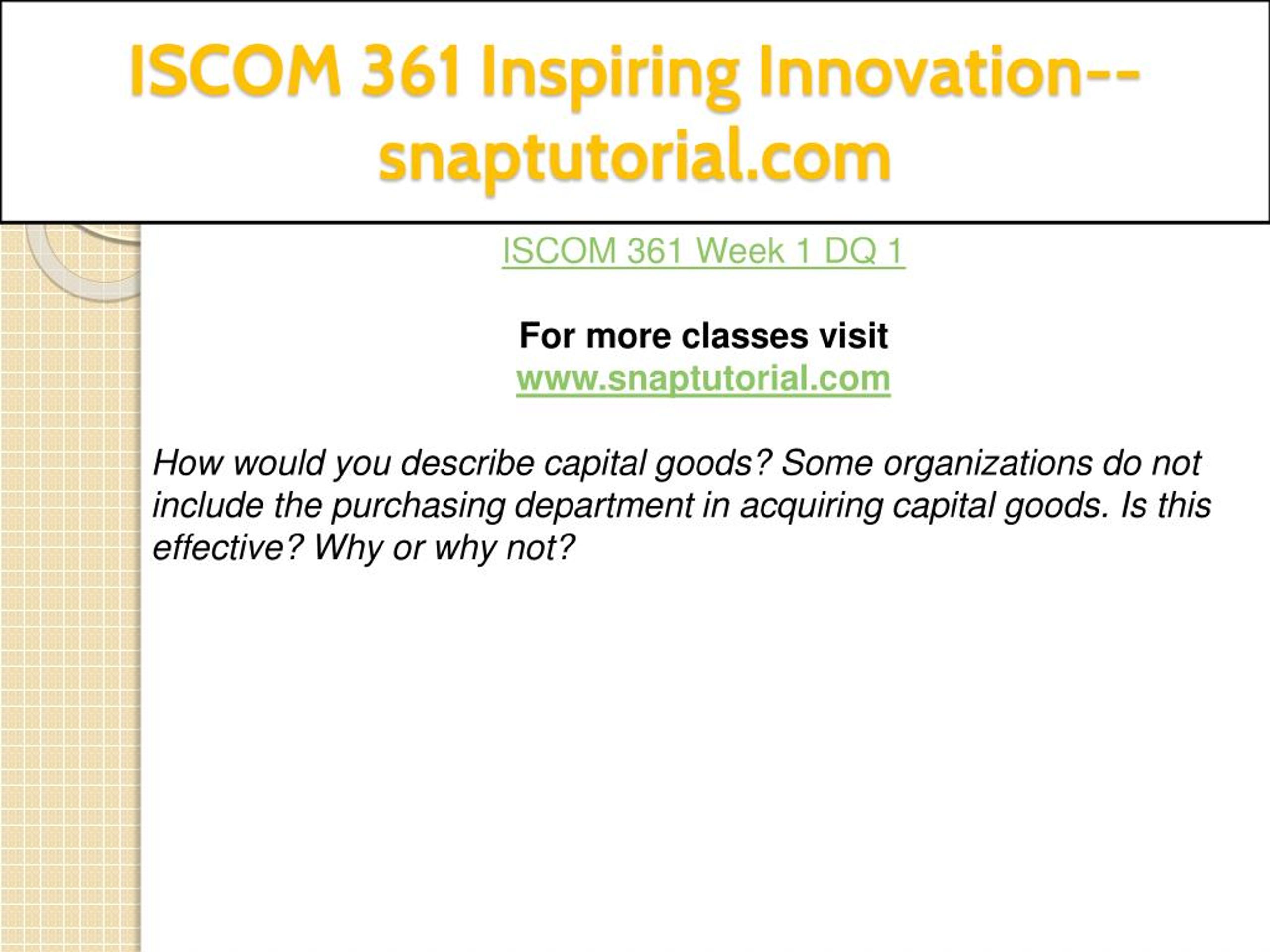 ISCOM 361 Inspiring Innovation--snaptutorial.com

ISCOM 361 Week 1 DQ 1

For more classes visit
www.snaptutorial.com

How would you describe capital goods? Some organizations do not include the purchasing department in acquiring capital goods. Is this effective? Why or why not?